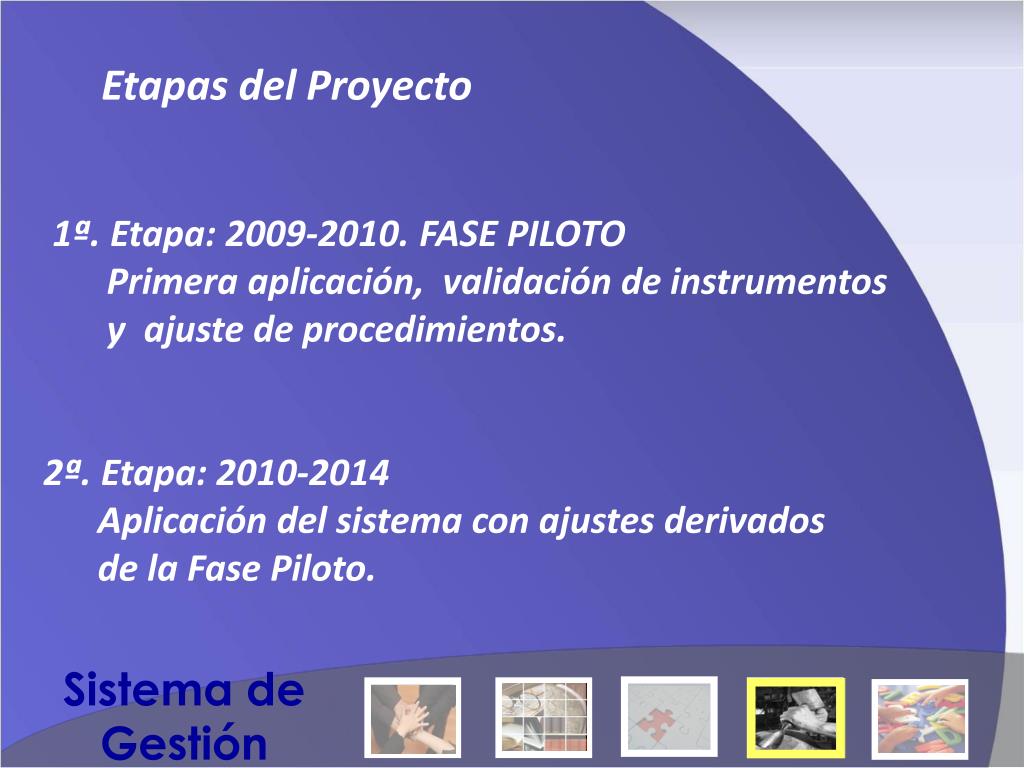 Etapas del Proyecto

1ª. Etapa: 2009-2010. FASE PILOTO
Primera aplicación, validación de instrumentos y ajuste de procedimientos.

2ª. Etapa: 2010-2014
Aplicación del sistema con ajustes derivados de la Fase Piloto.

Sistema de Gestión